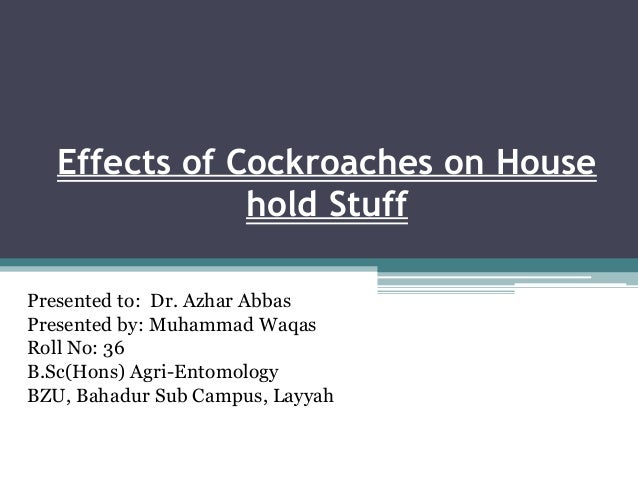 Effects of Cockroaches on House hold Stuff

Presented to: Dr. Azhar Abbas
Presented by: Muhammad Waqas
Roll No: 36
B.Sc(Hons) Agri-Entomology
BZU, Bahadur Sub Campus, Layyah